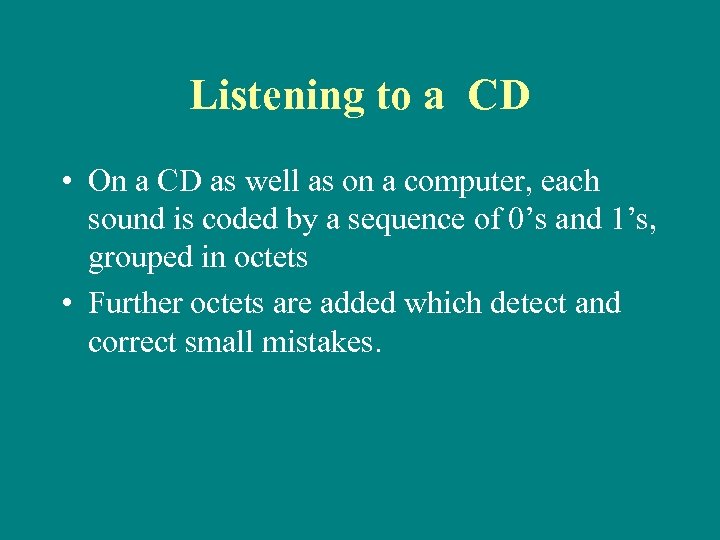 Listening to a CD

• On a CD as well as on a computer, each sound is coded by a sequence of 0’s and 1’s, grouped in octets

• Further octets are added which detect and correct small mistakes.